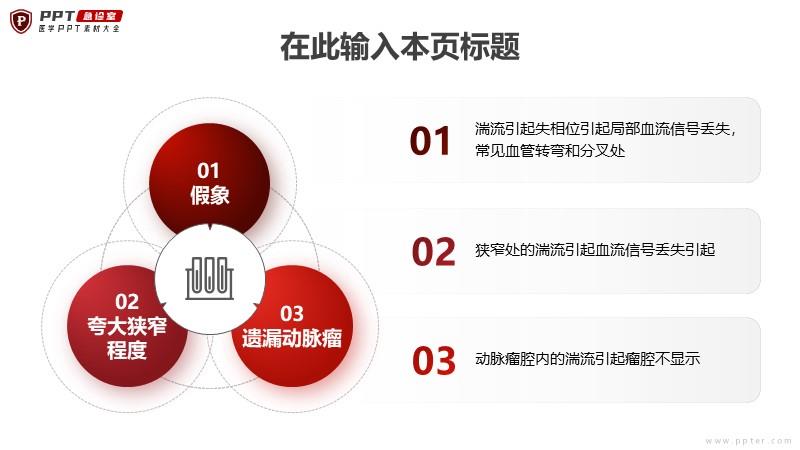 PPT 急诊室
医学PPT素材大全

在此输入本页标题

01
假象

02
夸大狭窄程度

03
遗漏动脉瘤

01 湍流引起失相位引起局部血流信号丢失，常见血管转弯和分叉处

02 狭窄处的湍流引起血流信号丢失引起

03 动脉瘤腔内的湍流引起瘤腔不显示

www.ppter.com